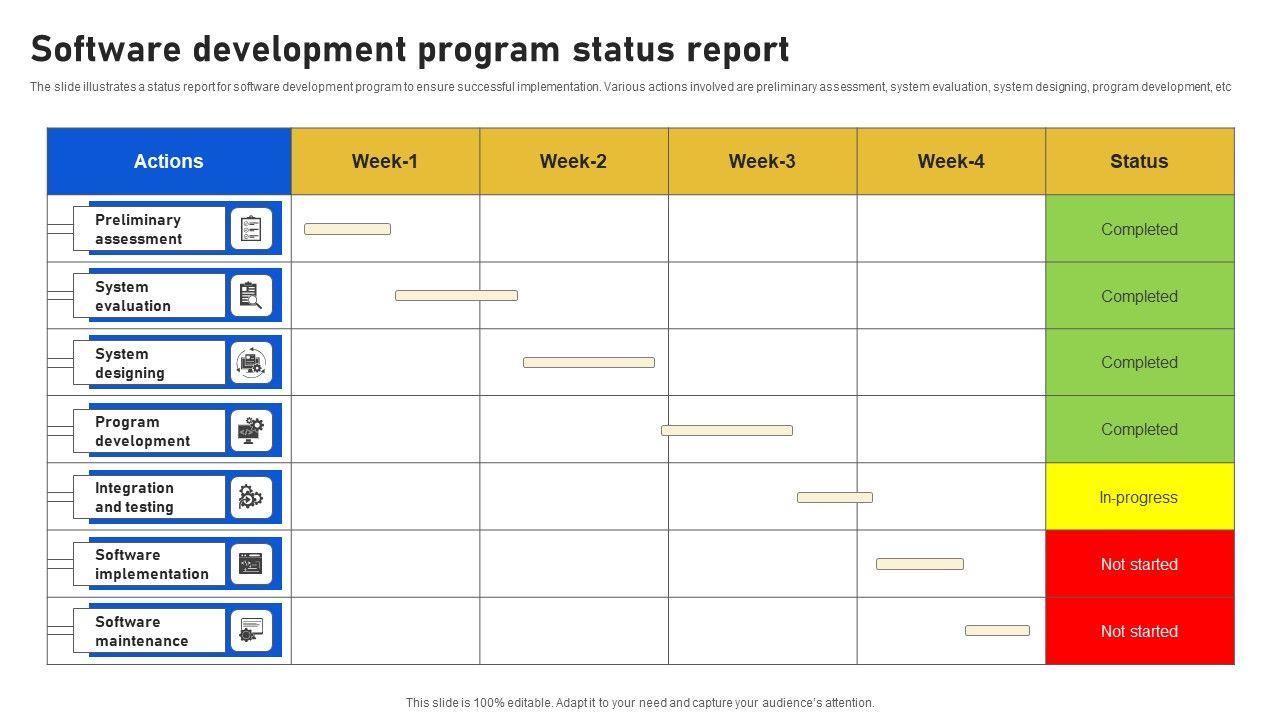 Software development program status report

The slide illustrates a status report for software development program to ensure successful implementation. Various actions involved are preliminary assessment, system evaluation, system designing, program development, etc

| Actions | Week-1 | Week-2 | Week-3 | Week-4 | Status |
|---|---|---|---|---|---|
| Preliminary assessment | | | | | Completed |
| System evaluation | | | | | Completed |
| System designing | | | | | Completed |
| Program development | | | | | Completed |
| Integration and testing | | | | | In-progress |
| Software implementation | | | | | Not started |
| Software maintenance | | | | | Not started |

This slide is 100% editable. Adapt it to your need and capture your audience's attention.